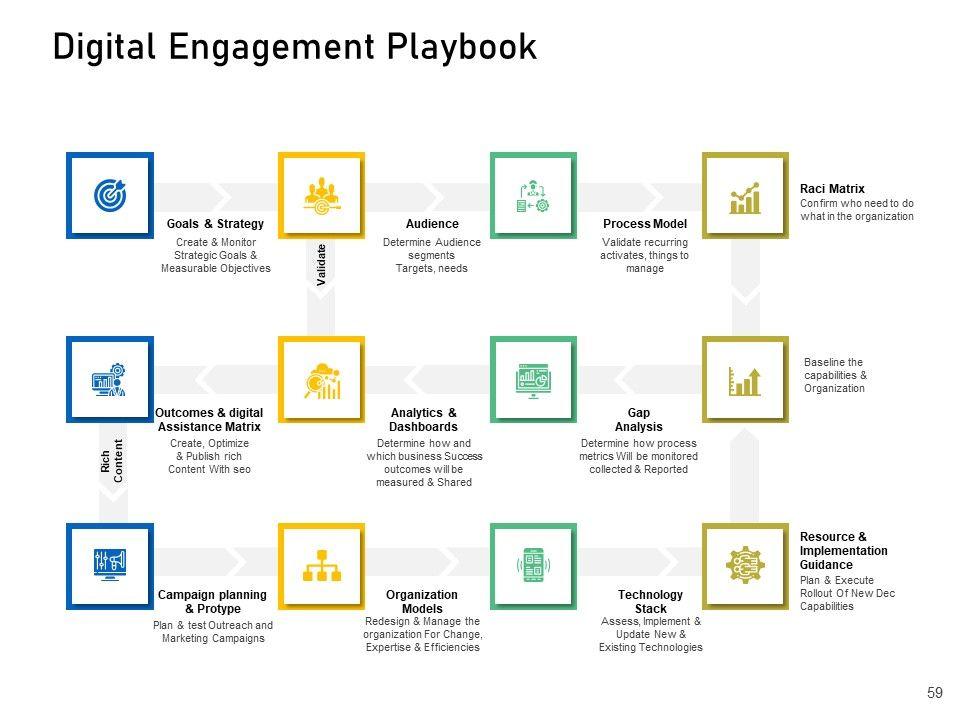 Digital Engagement Playbook

Goals & Strategy
Create & Monitor Strategic Goals & Measurable Objectives

Validate

Audience
Determine Audience segments Targets, needs

Process Model
Validate recurring activates, things to manage

Raci Matrix
Confirm who need to do what in the organization

Outcomes & digital Assistance Matrix
Create, Optimize & Publish rich Content With seo

Rich Content

Analytics & Dashboards
Determine how and which business Success outcomes will be measured & Shared

Gap Analysis
Determine how process metrics Will be monitored collected & Reported

Baseline the capabilities & Organization

Campaign planning & Protype
Plan & test Outreach and Marketing Campaigns

Organization Models
Redesign & Manage the organization For Change, Expertise & Efficiencies

Technology Stack
Assess, Implement & Update New & Existing Technologies

Resource & Implementation Guidance
Plan & Execute Rollout Of New Dec Capabilities

59